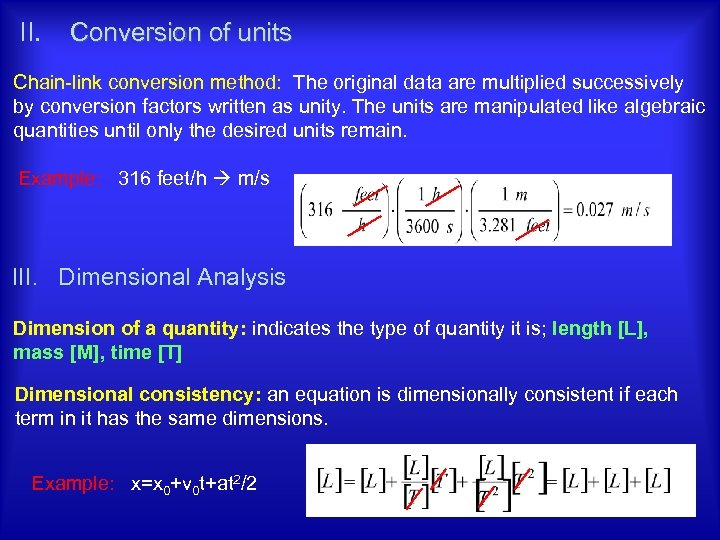 II. Conversion of units

Chain-link conversion method: The original data are multiplied successively by conversion factors written as unity. The units are manipulated like algebraic quantities until only the desired units remain.

Example: 316 feet/h → m/s

$\left(316 \ \frac{feet}{h}\right) \cdot \left(\frac{1 \ h}{3600 \ s}\right) \cdot \left(\frac{1 \ m}{3.281 \ feet}\right) = 0.027 \ m/s$

III. Dimensional Analysis

Dimension of a quantity: indicates the type of quantity it is; length [L], mass [M], time [T]

Dimensional consistency: an equation is dimensionally consistent if each term in it has the same dimensions.

Example: $x=x_0+v_0t+at^2/2$

$[L]=[L]+\frac{[L]}{[T]}[T]+\frac{[L]}{[T^2]}[T^2]=[L]+[L]+[L]$